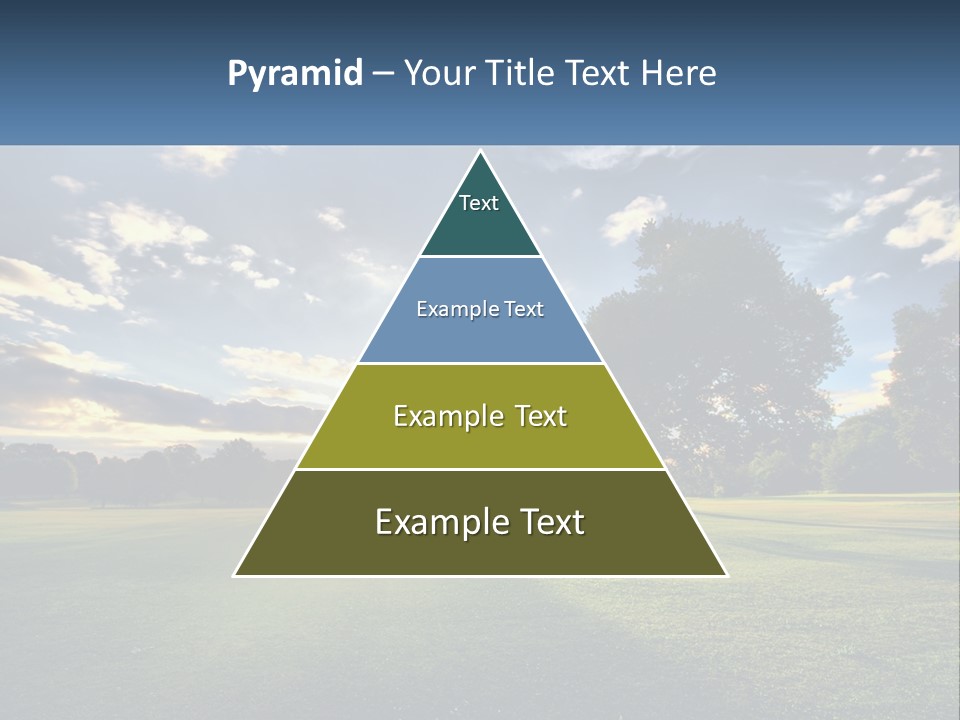 Pyramid – Your Title Text Here

Text

Example Text

Example Text

Example Text